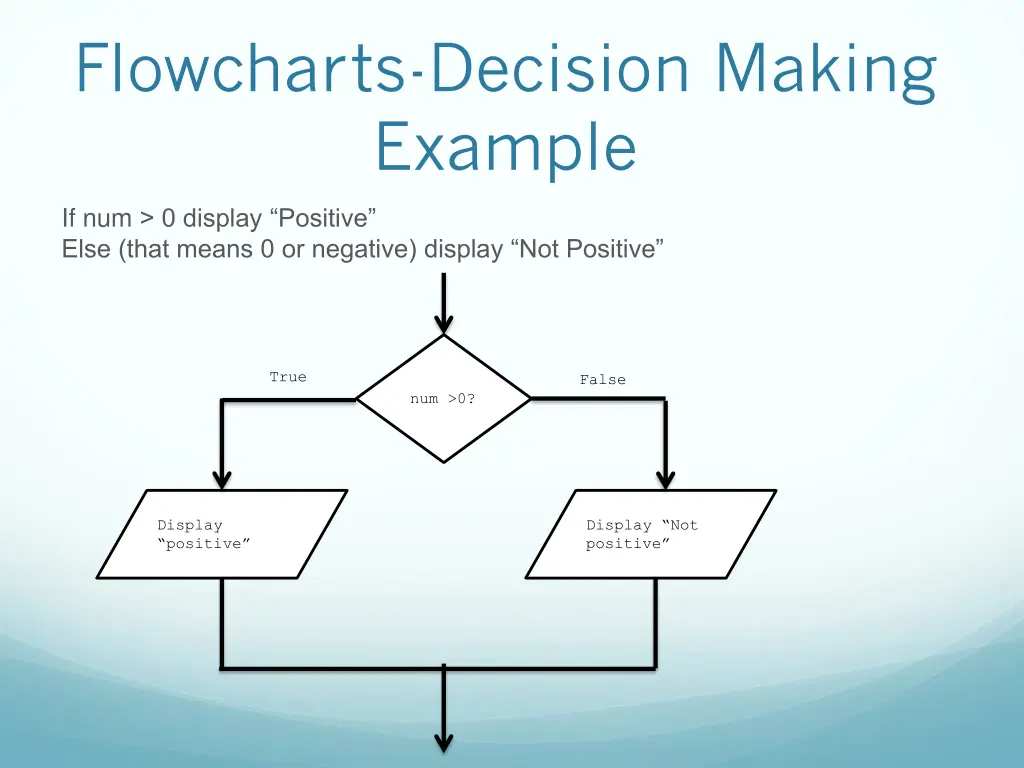 Flowcharts-Decision Making Example

If num > 0 display “Positive”
Else (that means 0 or negative) display “Not Positive”

True

num >0?

False

Display “positive”

Display “Not positive”